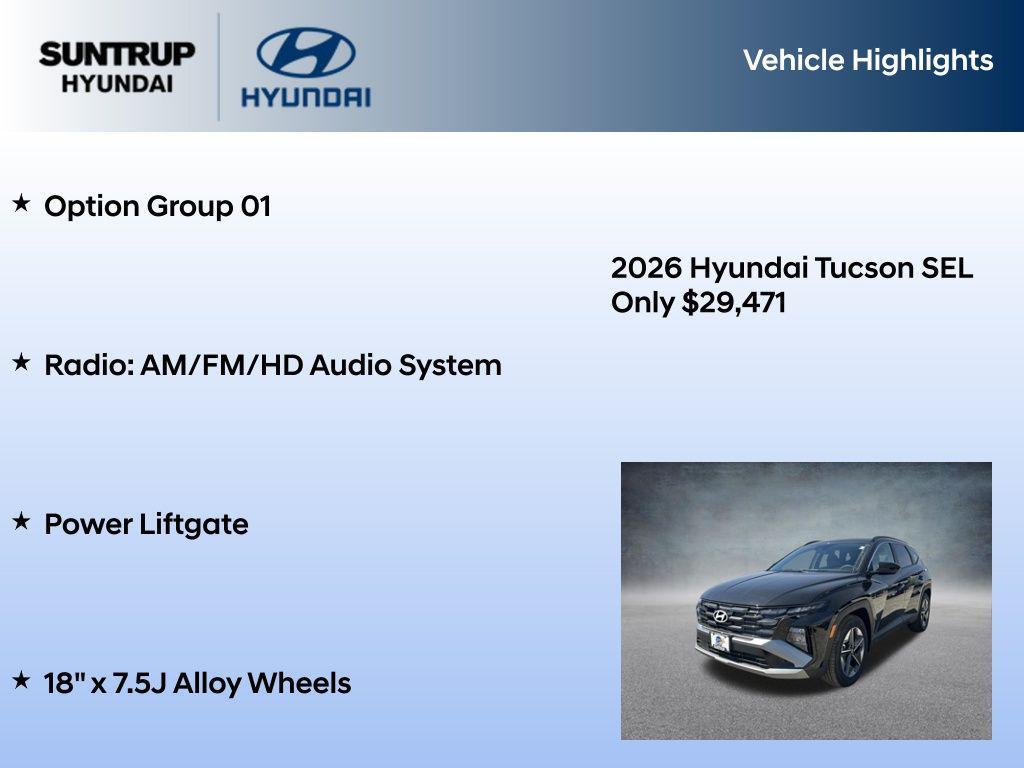 SUNTRUP HYUNDAI

HYUNDAI

Vehicle Highlights

★ Option Group 01

2026 Hyundai Tucson SEL
Only $29,471

★ Radio: AM/FM/HD Audio System

★ Power Liftgate

★ 18" x 7.5J Alloy Wheels